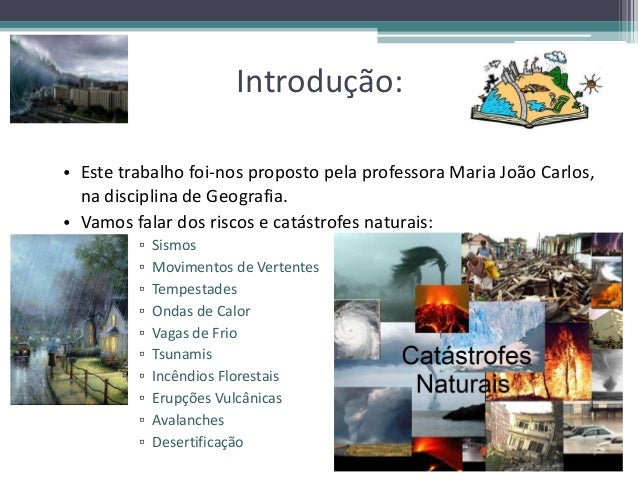 Introdução:

• Este trabalho foi-nos proposto pela professora Maria João Carlos, na disciplina de Geografia.
• Vamos falar dos riscos e catástrofes naturais:
▫ Sismos
▫ Movimentos de Vertentes
▫ Tempestades
▫ Ondas de Calor
▫ Vagas de Frio
▫ Tsunamis
▫ Incêndios Florestais
▫ Erupções Vulcânicas
▫ Avalanches
▫ Desertificação

Catástrofes Naturais